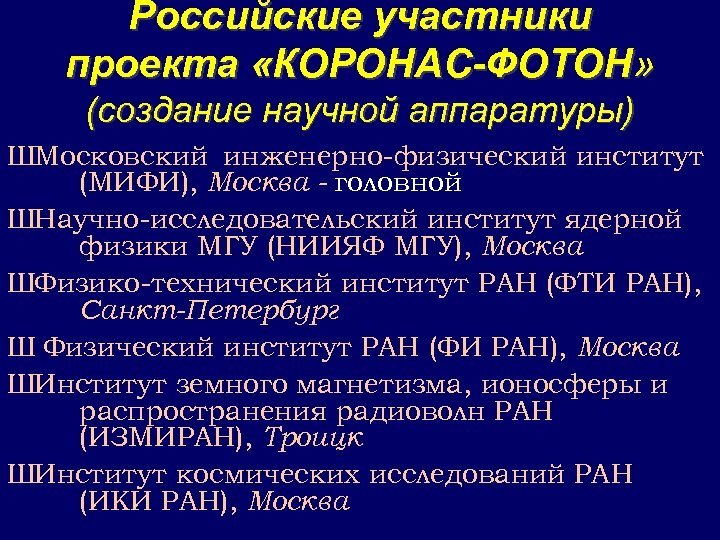 Российские участники проекта «КОРОНАС-ФОТОН» (создание научной аппаратуры)

ШМосковский инженерно-физический институт (МИФИ), Москва - головной

ШНаучно-исследовательский институт ядерной физики МГУ (НИИЯФ МГУ), Москва

ШФизико-технический институт РАН (ФТИ РАН), Санкт-Петербург

Ш Физический институт РАН (ФИ РАН), Москва

ШИнститут земного магнетизма, ионосферы и распространения радиоволн РАН (ИЗМИРАН), Троицк

ШИнститут космических исследований РАН (ИКИ РАН), Москва